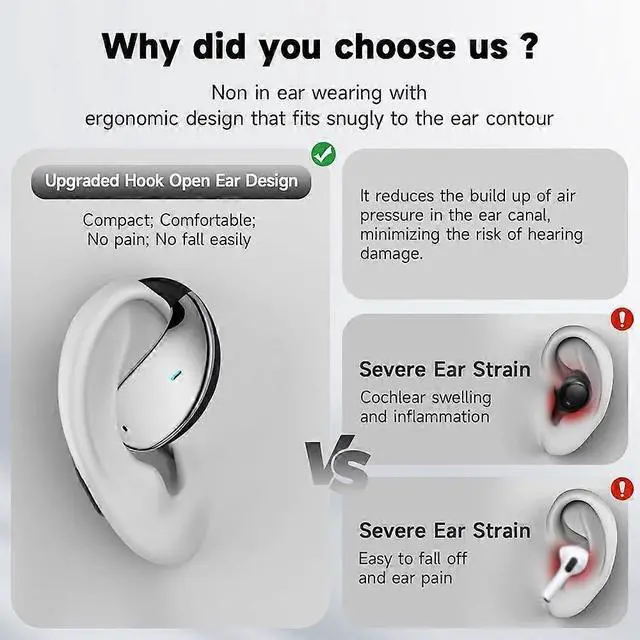 Why did you choose us ?

Non in ear wearing with ergonomic design that fits snugly to the ear contour

Upgraded Hook Open Ear Design

Compact; Comfortable; No pain; No fall easily

It reduces the build up of air pressure in the ear canal, minimizing the risk of hearing damage.

VS

Severe Ear Strain

Cochlear swelling and inflammation

Severe Ear Strain

Easy to fall off and ear pain